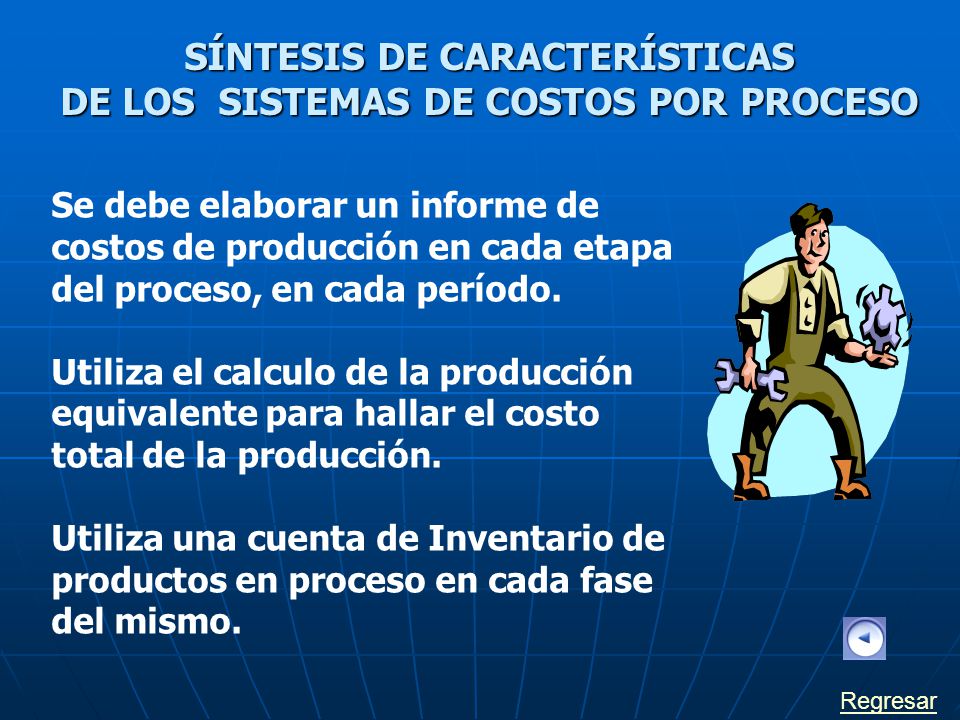 SÍNTESIS DE CARACTERÍSTICAS
DE LOS SISTEMAS DE COSTOS POR PROCESO

Se debe elaborar un informe de costos de producción en cada etapa del proceso, en cada período.

Utiliza el calculo de la producción equivalente para hallar el costo total de la producción.

Utiliza una cuenta de Inventario de productos en proceso en cada fase del mismo.

Regresar